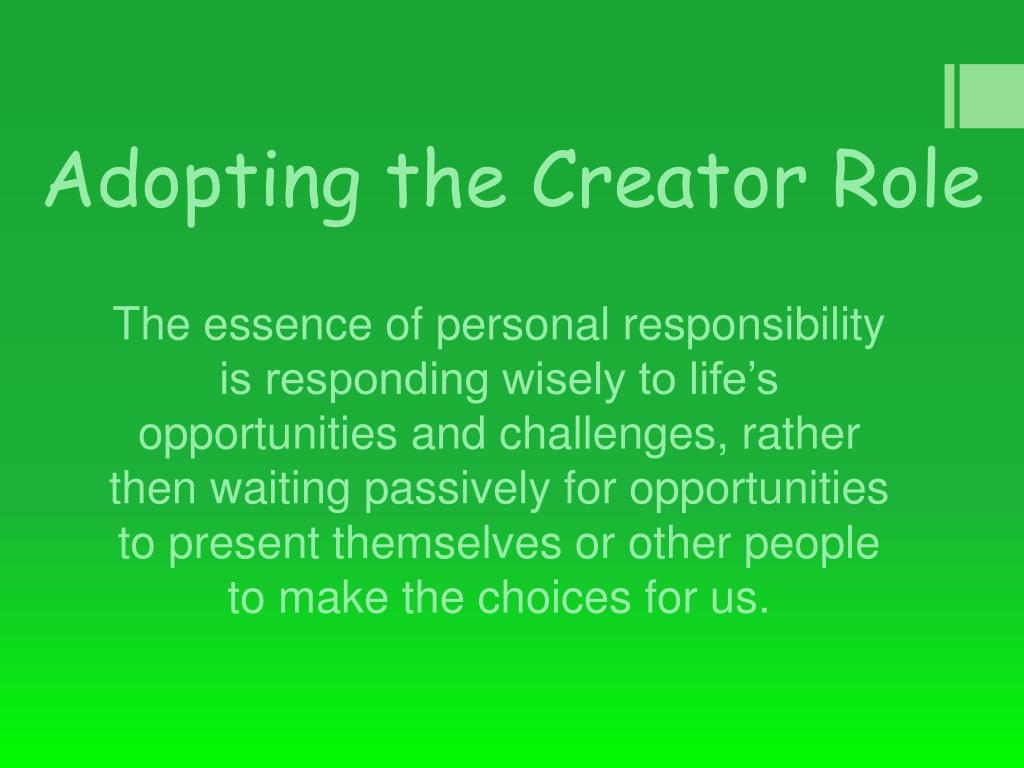 Adopting the Creator Role

The essence of personal responsibility is responding wisely to life’s opportunities and challenges, rather then waiting passively for opportunities to present themselves or other people to make the choices for us.